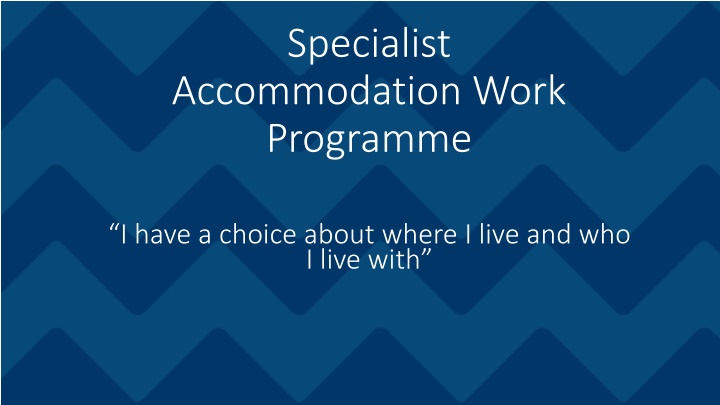 Specialist Accommodation Work Programme

“I have a choice about where I live and who I live with”